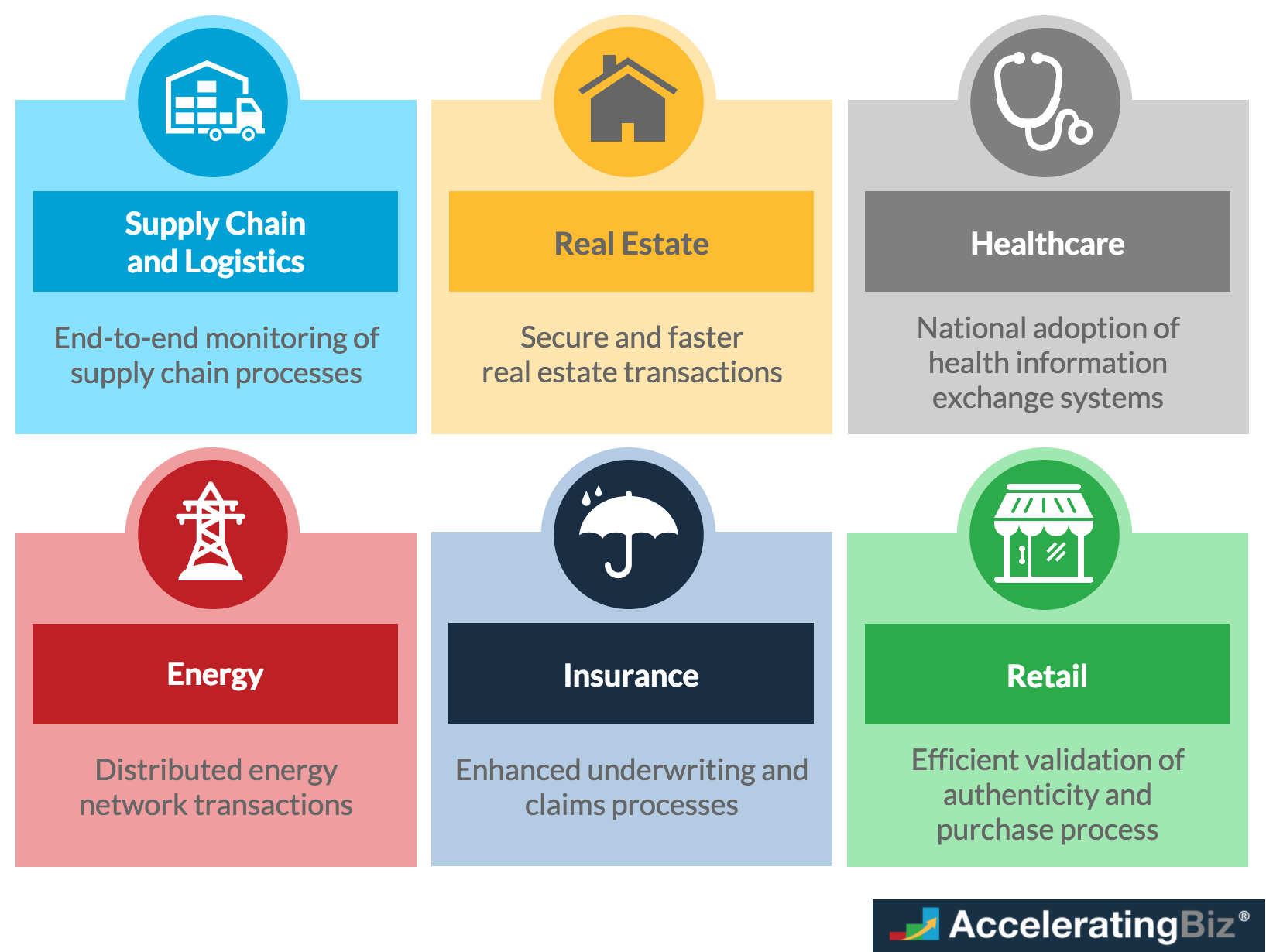 Supply Chain and Logistics

End-to-end monitoring of supply chain processes

Real Estate

Secure and faster real estate transactions

Healthcare

National adoption of health information exchange systems

Energy

Distributed energy network transactions

Insurance

Enhanced underwriting and claims processes

Retail

Efficient validation of authenticity and purchase process

AcceleratingBiz®